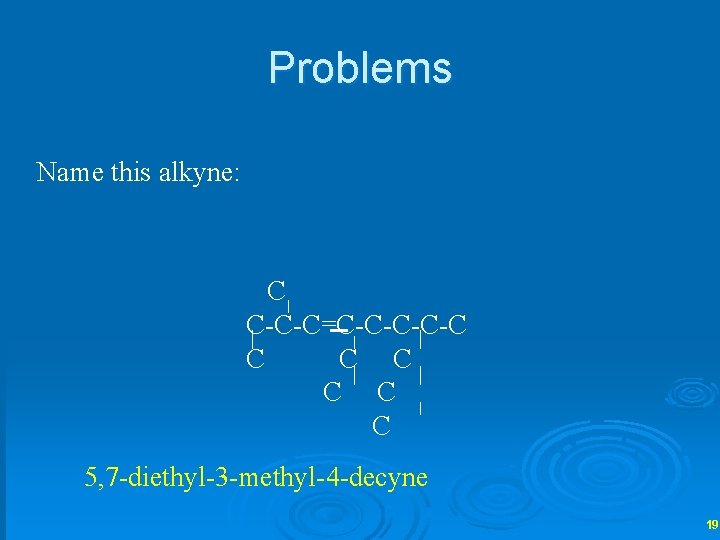 Problems

Name this alkyne:

C
C-C-C≡C-C-C-C-C
C C C
C C
C

5,7-diethyl-3-methyl-4-decyne

19